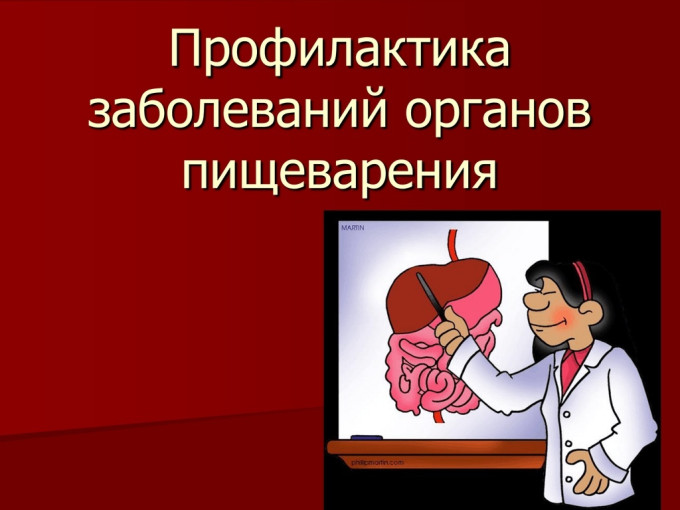 Профилактика заболеваний органов пищеварения

MARTIN

phillipmartin.com